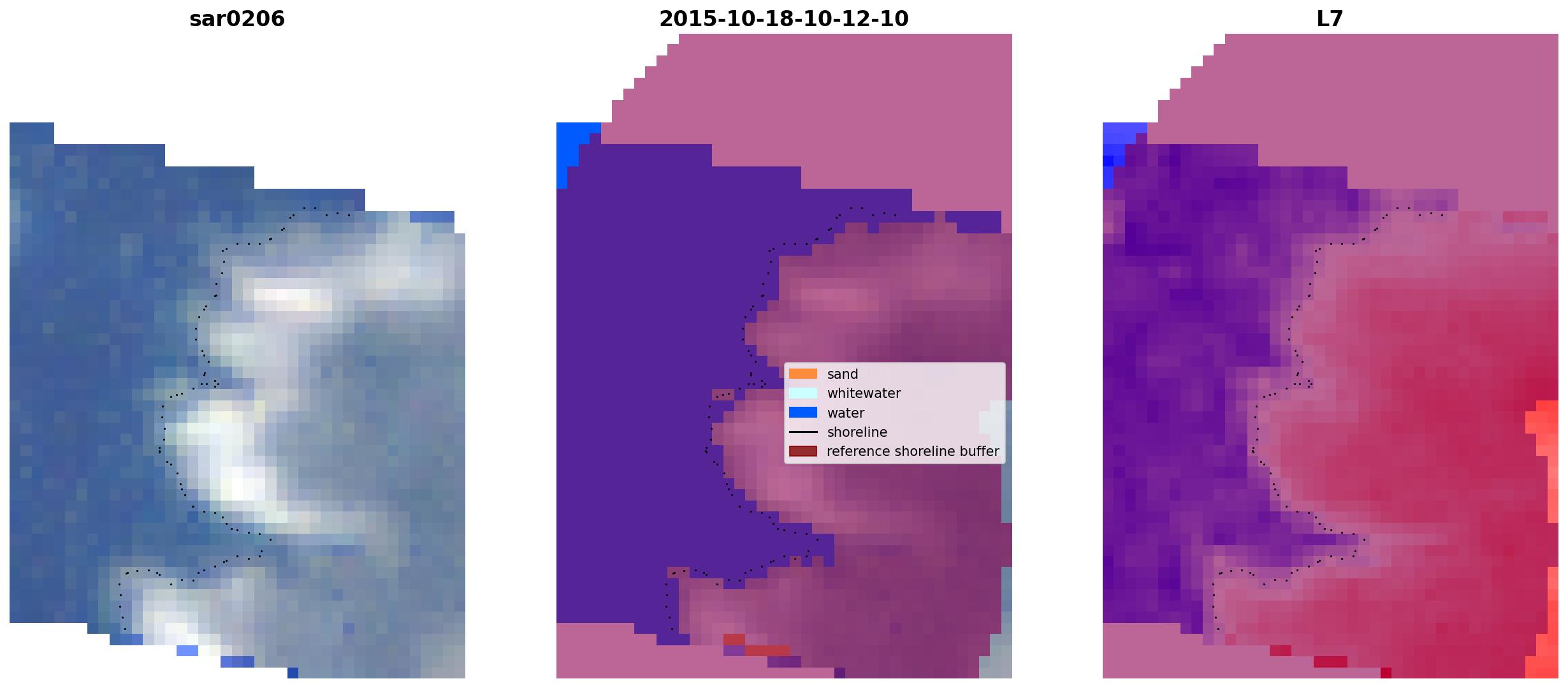 sar0206

2015-10-18-10-12-10

L7

sand
whitewater
water
shoreline
reference shoreline buffer